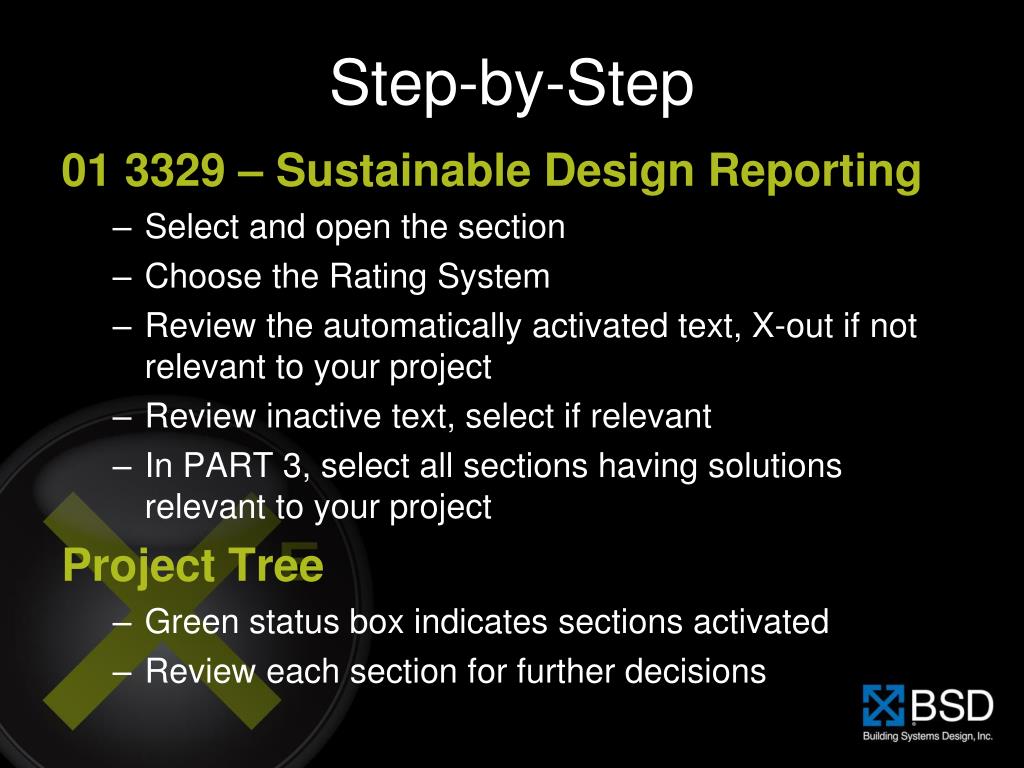 Step-by-Step

01 3329 – Sustainable Design Reporting

– Select and open the section
– Choose the Rating System
– Review the automatically activated text, X-out if not relevant to your project
– Review inactive text, select if relevant
– In PART 3, select all sections having solutions relevant to your project

Project Tree

– Green status box indicates sections activated
– Review each section for further decisions

BSD
Building Systems Design, Inc.